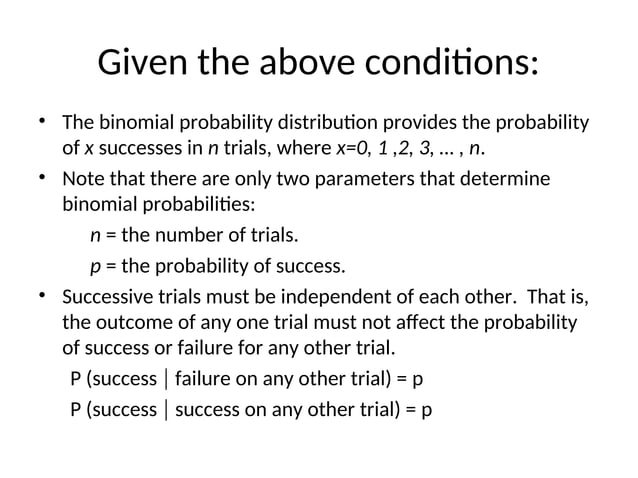 Given the above conditions:

• The binomial probability distribution provides the probability of $x$ successes in $n$ trials, where $x$=0, 1 ,2, 3, ... , $n$.

• Note that there are only two parameters that determine binomial probabilities:

$n$ = the number of trials.

$p$ = the probability of success.

• Successive trials must be independent of each other. That is, the outcome of any one trial must not affect the probability of success or failure for any other trial.

P (success | failure on any other trial) = p

P (success | success on any other trial) = p